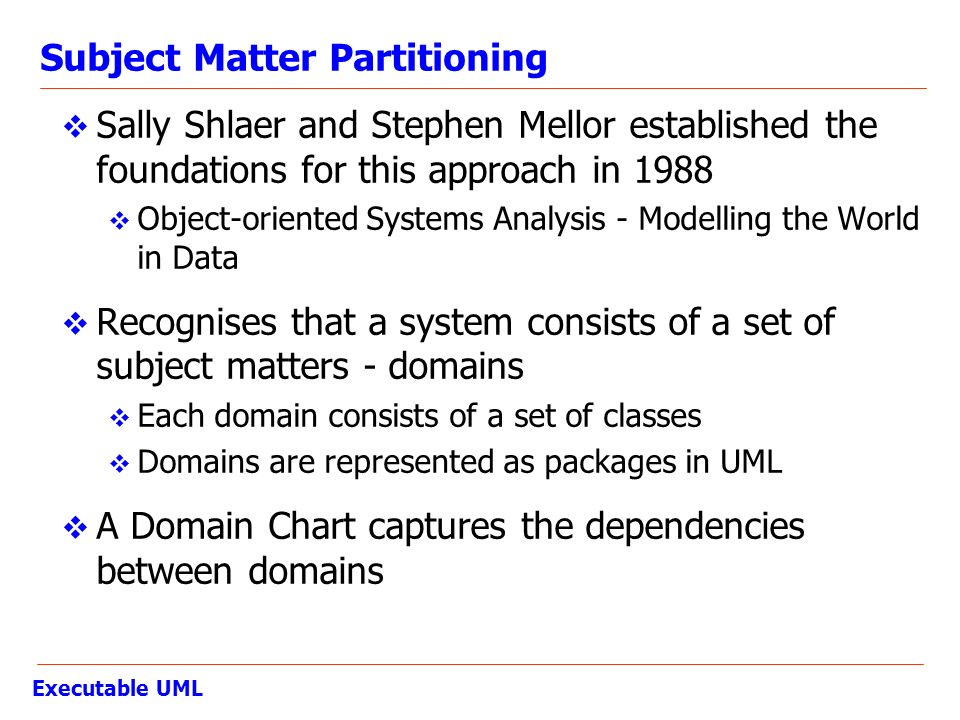 Subject Matter Partitioning

❖ Sally Shlaer and Stephen Mellor established the foundations for this approach in 1988

❖ Object-oriented Systems Analysis - Modelling the World in Data

❖ Recognises that a system consists of a set of subject matters - domains

❖ Each domain consists of a set of classes

❖ Domains are represented as packages in UML

❖ A Domain Chart captures the dependencies between domains

Executable UML